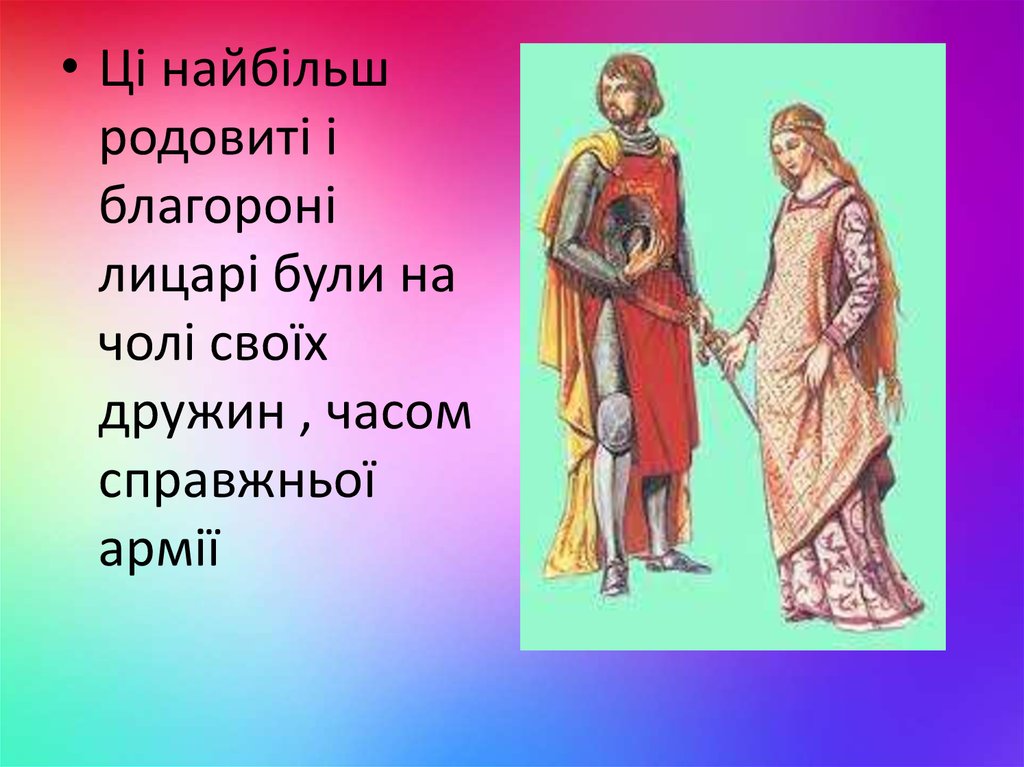 • Ці найбільш родовиті і благороні лицарі були на чолі своїх дружин , часом справжньої армії